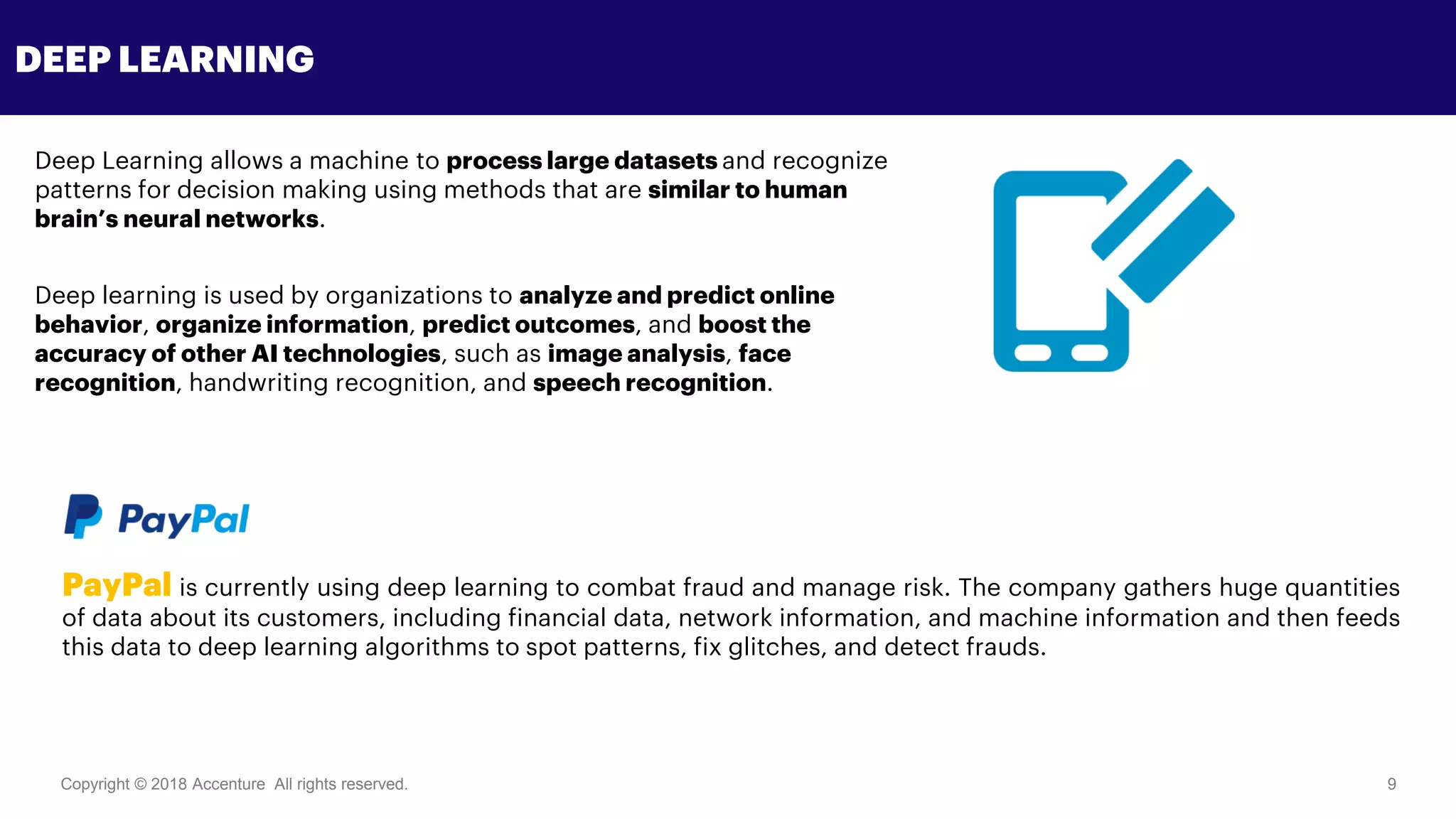 DEEP LEARNING

Deep Learning allows a machine to process large datasets and recognize patterns for decision making using methods that are similar to human brain's neural networks.

Deep learning is used by organizations to analyze and predict online behavior, organize information, predict outcomes, and boost the accuracy of other AI technologies, such as image analysis, face recognition, handwriting recognition, and speech recognition.

PayPal

PayPal is currently using deep learning to combat fraud and manage risk. The company gathers huge quantities of data about its customers, including financial data, network information, and machine information and then feeds this data to deep learning algorithms to spot patterns, fix glitches, and detect frauds.

Copyright © 2018 Accenture All rights reserved.

9